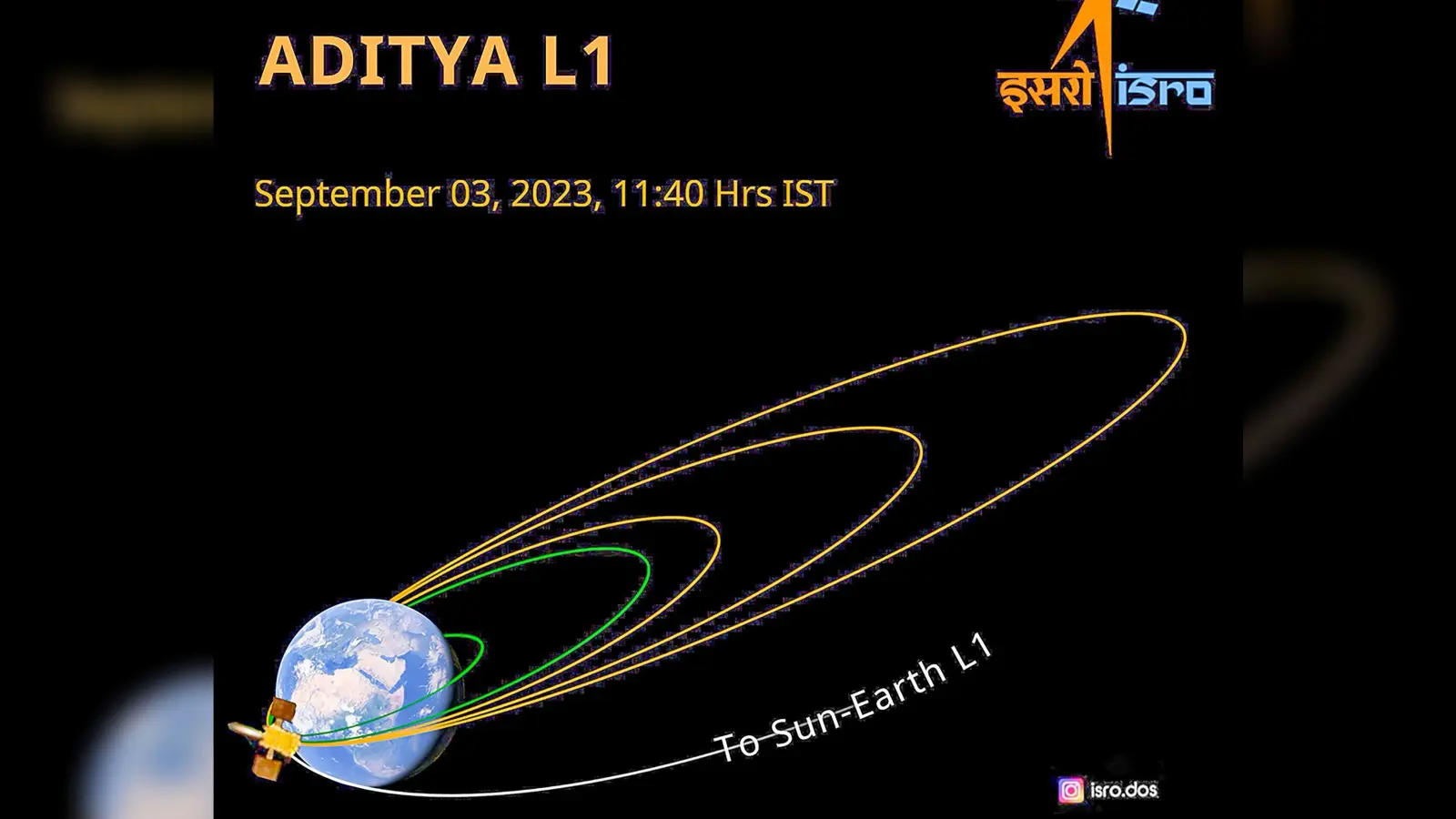 ADITYA L1

इसरो isro

September 03, 2023, 11:40 Hrs IST

To Sun-Earth L1

isro.dos